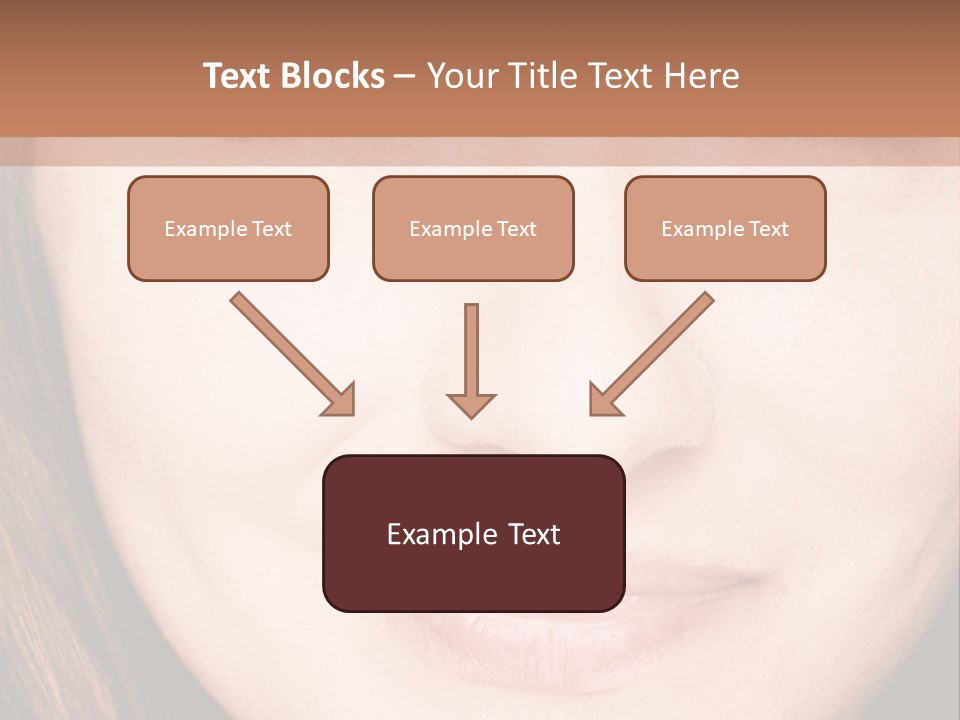 Text Blocks – Your Title Text Here

Example Text

Example Text

Example Text

Example Text